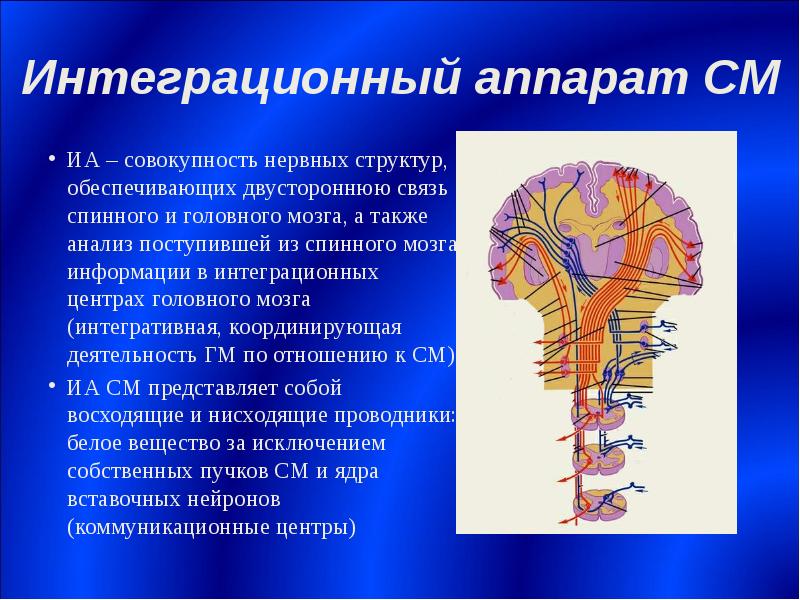 Интеграционный аппарат СМ

• ИА – совокупность нервных структур, обеспечивающих двустороннюю связь спинного и головного мозга, а также анализ поступившей из спинного мозга информации в интеграционных центрах головного мозга (интегративная, координирующая деятельность ГМ по отношению к СМ)

• ИА СМ представляет собой восходящие и нисходящие проводники: белое вещество за исключением собственных пучков СМ и ядра вставочных нейронов (коммуникационные центры)